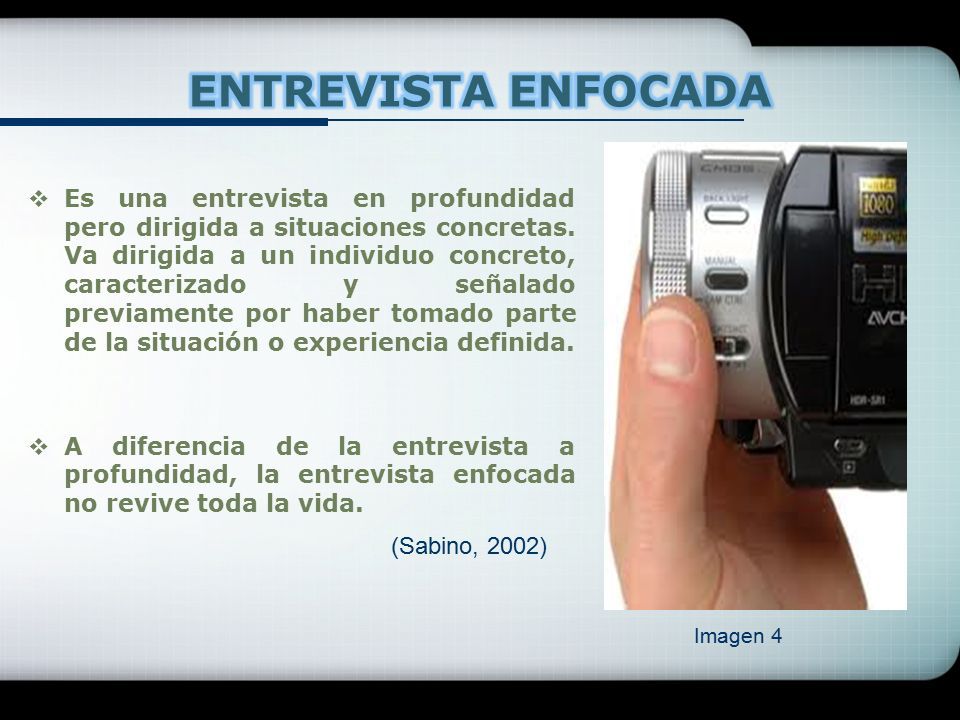 ENTREVISTA ENFOCADA

❖ Es una entrevista en profundidad pero dirigida a situaciones concretas. Va dirigida a un individuo concreto, caracterizado y señalado previamente por haber tomado parte de la situación o experiencia definida.

❖ A diferencia de la entrevista a profundidad, la entrevista enfocada no revive toda la vida.

(Sabino, 2002)

CMOS
BACK LIGHT
MANUAL
CAM CTRL
1080
HD
AVCH
HDR-SR1

Imagen 4